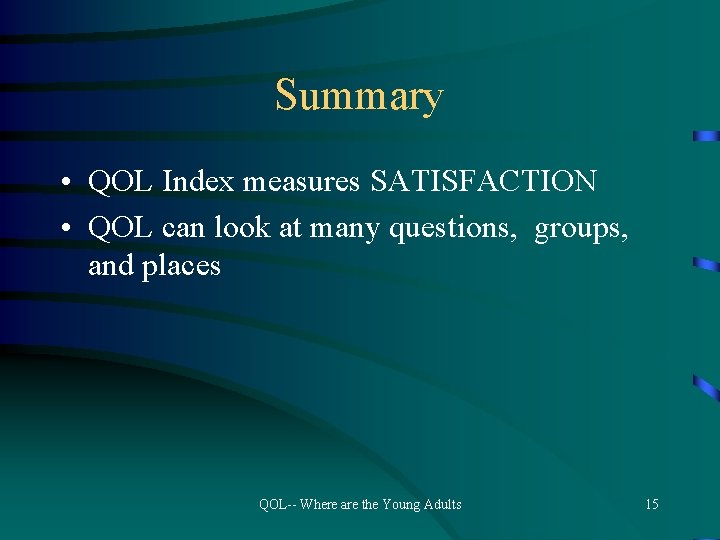 Summary

• QOL Index measures SATISFACTION
• QOL can look at many questions, groups, and places

QOL-- Where are the Young Adults

15